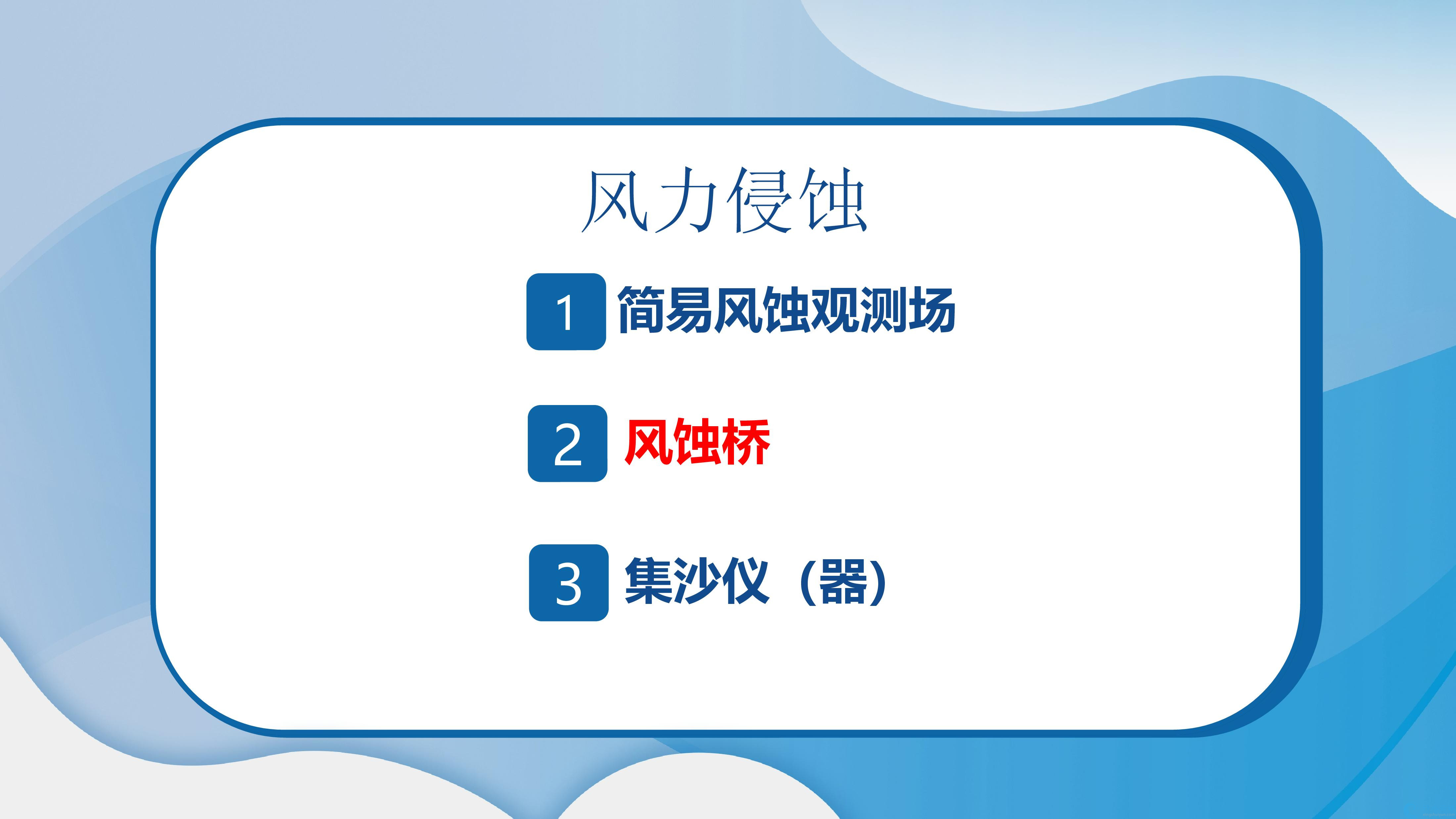 风力侵蚀

1 简易风蚀观测场

2 风蚀桥

3 集沙仪（器）